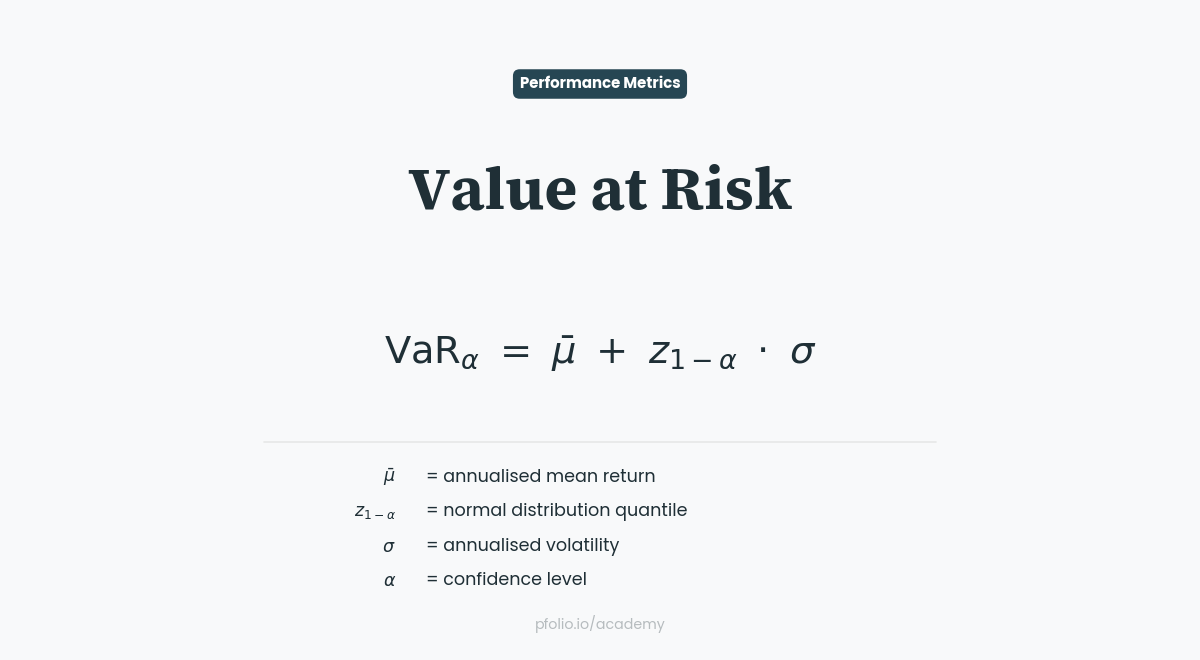 Performance Metrics

Value at Risk

$\text{VaR}_{\alpha} = \bar{\mu} + z_{1-\alpha} \cdot \sigma$

$\bar{\mu}$ = annualised mean return
$z_{1-\alpha}$ = normal distribution quantile
$\sigma$ = annualised volatility
$\alpha$ = confidence level

pfolio.io/academy